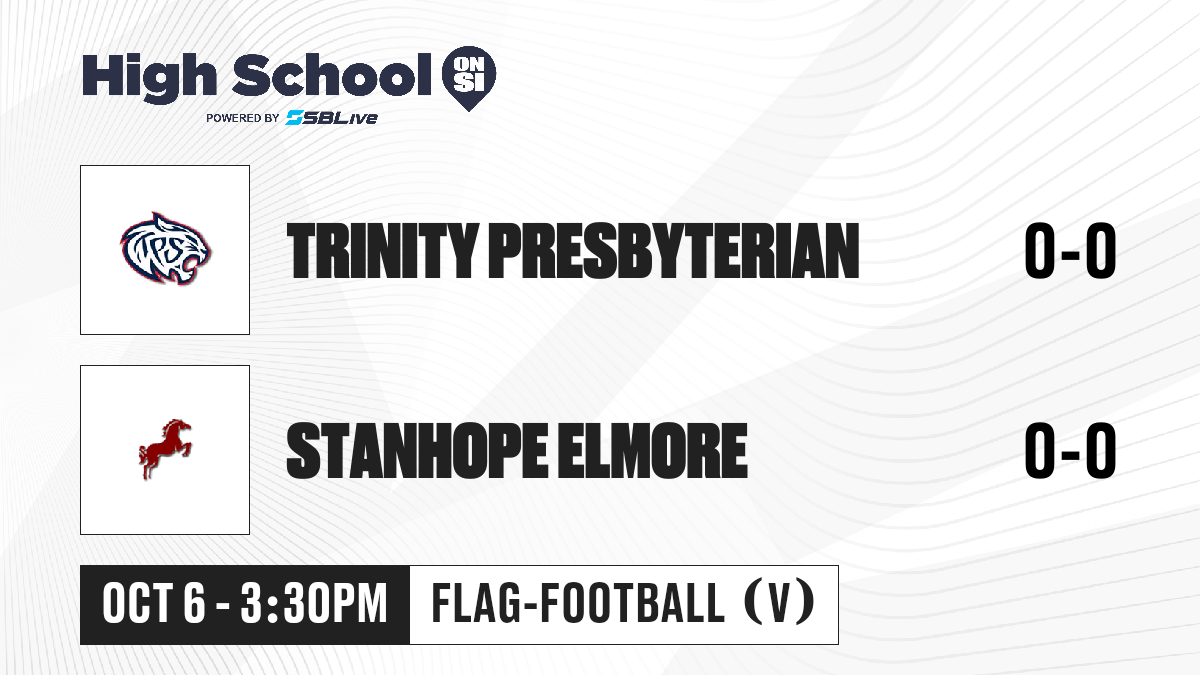 High School ON SI
POWERED BY SBLive

TPS

TRINITY PRESBYTERIAN

0-0

STANHOPE ELMORE

0-0

OCT 6 - 3:30PM

FLAG-FOOTBALL (V)